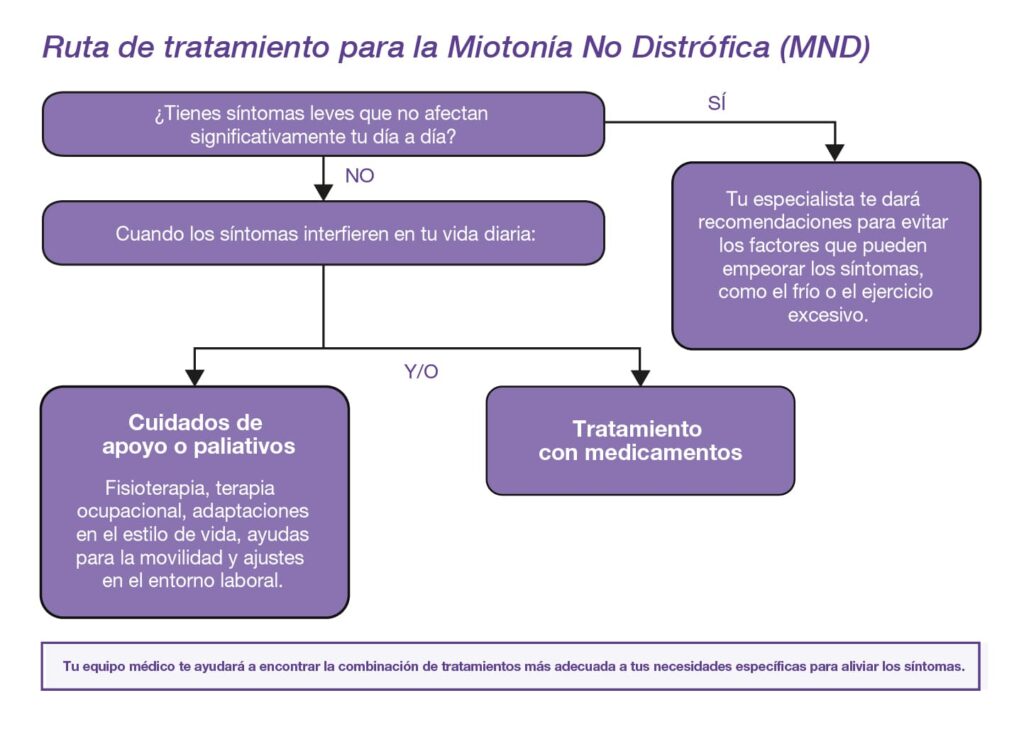 Ruta de tratamiento para la Miotonía No Distrófica (MND)

¿Tienes síntomas leves que no afectan significativamente tu día a día?

SÍ

Tu especialista te dará recomendaciones para evitar los factores que pueden empeorar los síntomas, como el frío o el ejercicio excesivo.

NO

Cuando los síntomas interfieren en tu vida diaria:

Y/O

Cuidados de apoyo o paliativos

Fisioterapia, terapia ocupacional, adaptaciones en el estilo de vida, ayudas para la movilidad y ajustes en el entorno laboral.

Tratamiento con medicamentos

Tu equipo médico te ayudará a encontrar la combinación de tratamientos más adecuada a tus necesidades específicas para aliviar los síntomas.